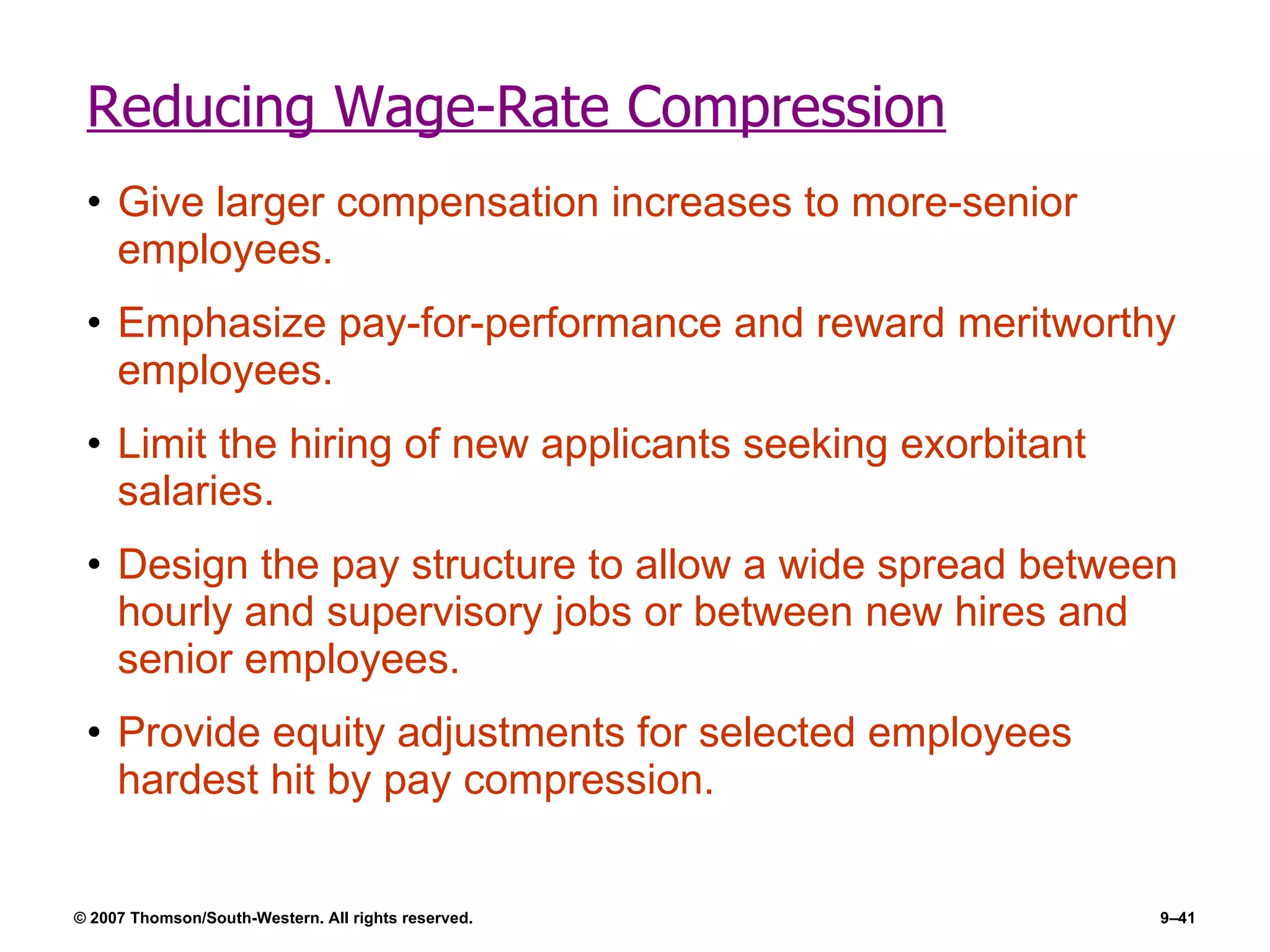 Reducing Wage-Rate Compression

• Give larger compensation increases to more-senior employees.

• Emphasize pay-for-performance and reward meritworthy employees.

• Limit the hiring of new applicants seeking exorbitant salaries.

• Design the pay structure to allow a wide spread between hourly and supervisory jobs or between new hires and senior employees.

• Provide equity adjustments for selected employees hardest hit by pay compression.

© 2007 Thomson/South-Western. All rights reserved.

9–41